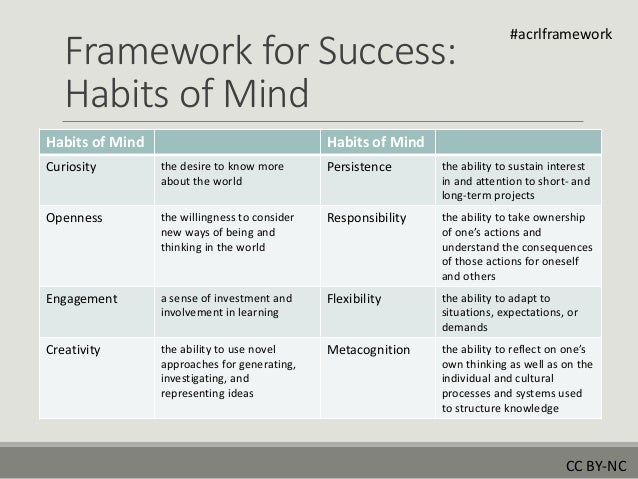 #acrlframework

Framework for Success: Habits of Mind

| Habits of Mind | | Habits of Mind | |
|---|---|---|---|
| Curiosity | the desire to know more about the world | Persistence | the ability to sustain interest in and attention to short- and long-term projects |
| Openness | the willingness to consider new ways of being and thinking in the world | Responsibility | the ability to take ownership of one's actions and understand the consequences of those actions for oneself and others |
| Engagement | a sense of investment and involvement in learning | Flexibility | the ability to adapt to situations, expectations, or demands |
| Creativity | the ability to use novel approaches for generating, investigating, and representing ideas | Metacognition | the ability to reflect on one's own thinking as well as on the individual and cultural processes and systems used to structure knowledge |

CC BY-NC